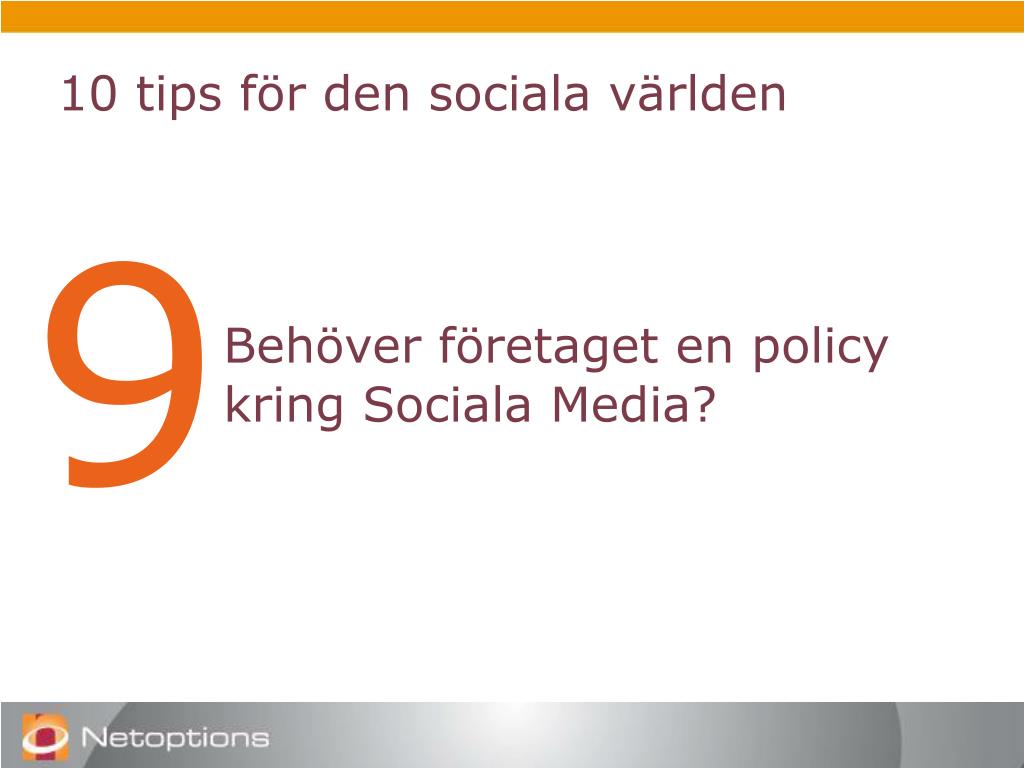 10 tips för den sociala världen

9

Behöver företaget en policy kring Sociala Media?

Netoptions